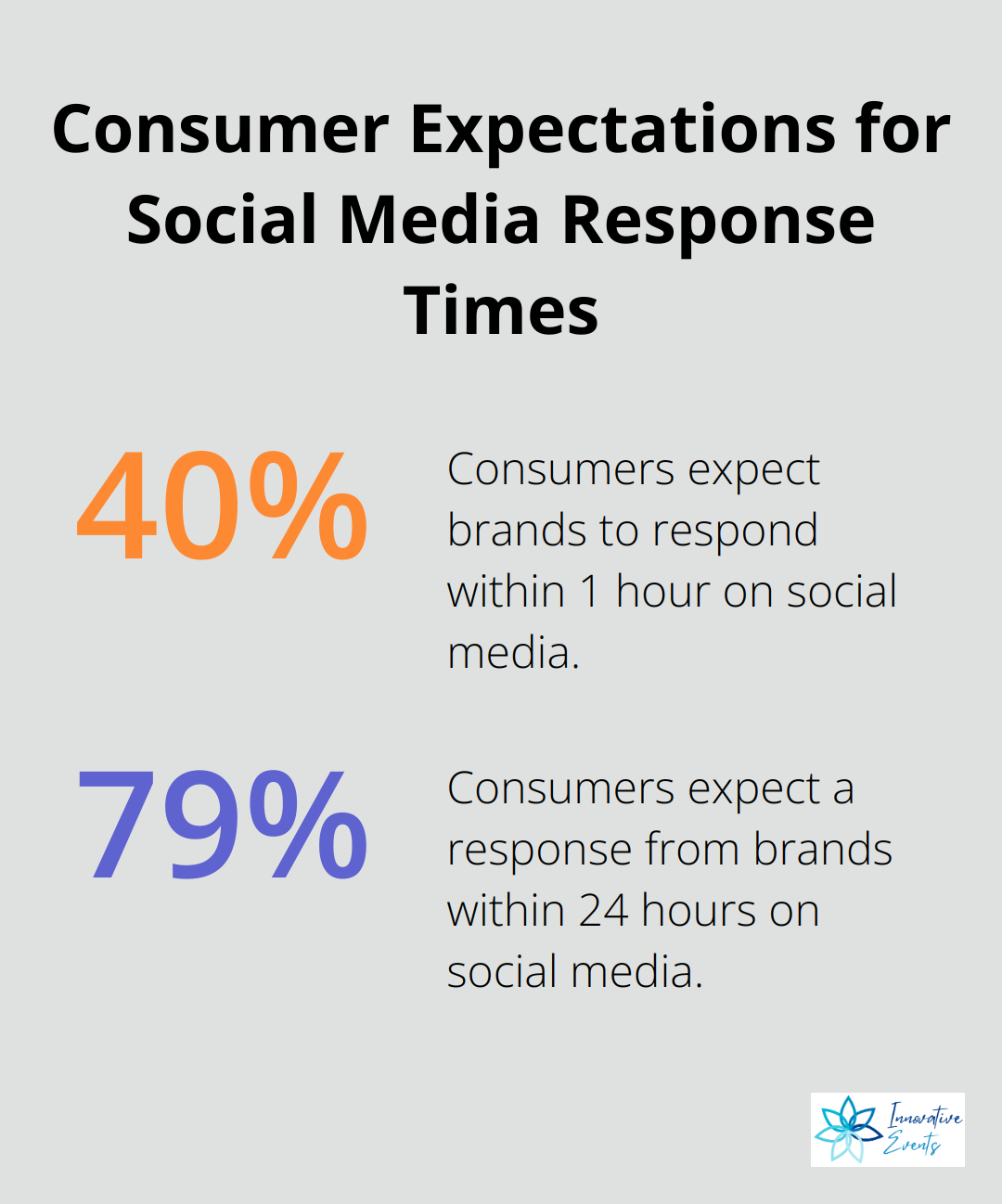 Consumer Expectations for Social Media Response Times

40%

Consumers expect brands to respond within 1 hour on social media.

79%

Consumers expect a response from brands within 24 hours on social media.

Innovative Events